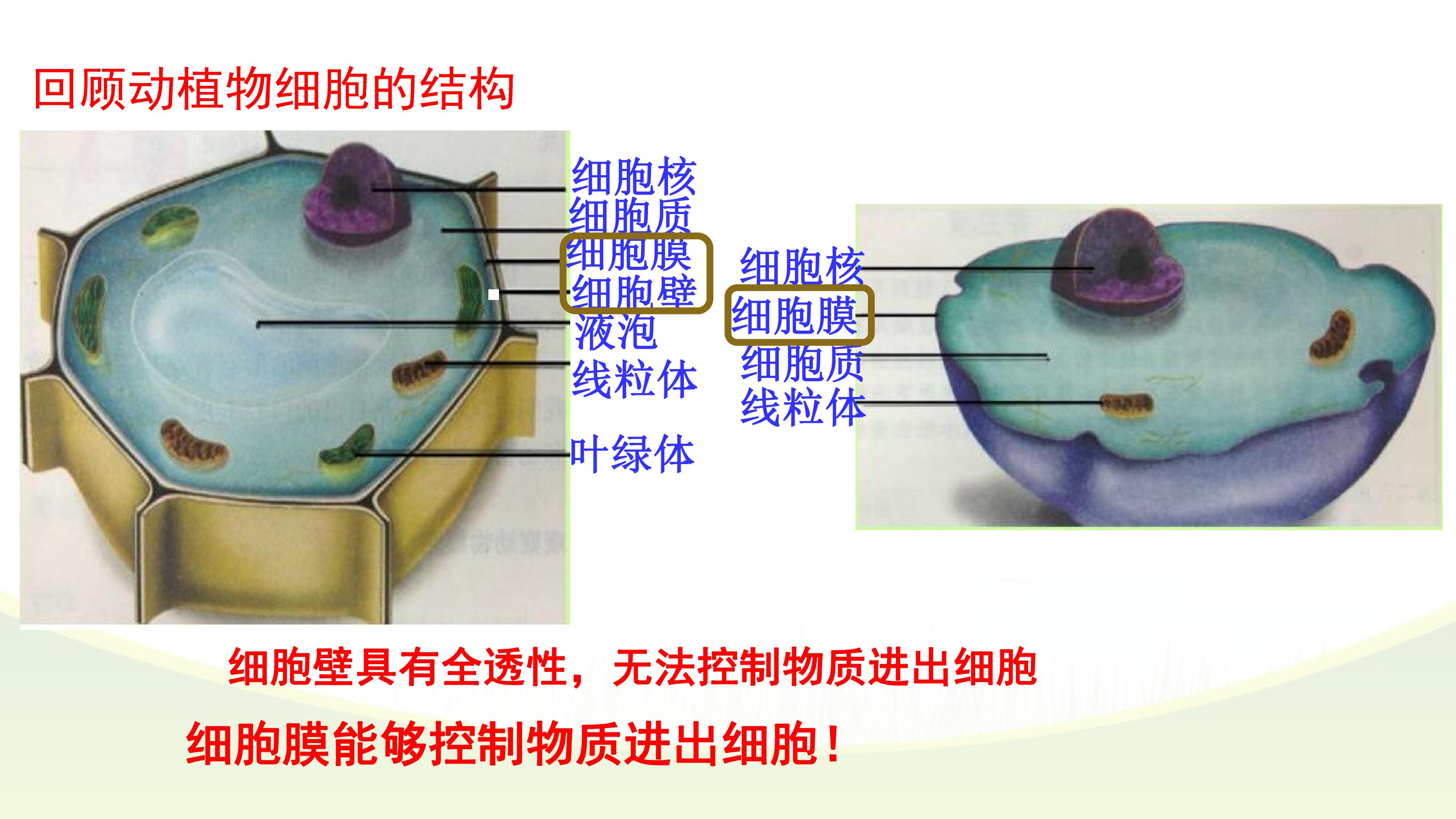 回顾动植物细胞的结构

细胞核
细胞质
细胞膜
细胞壁
液泡
线粒体
叶绿体

细胞核
细胞膜
细胞质
线粒体

细胞壁具有全透性，无法控制物质进出细胞

细胞膜能够控制物质进出细胞！